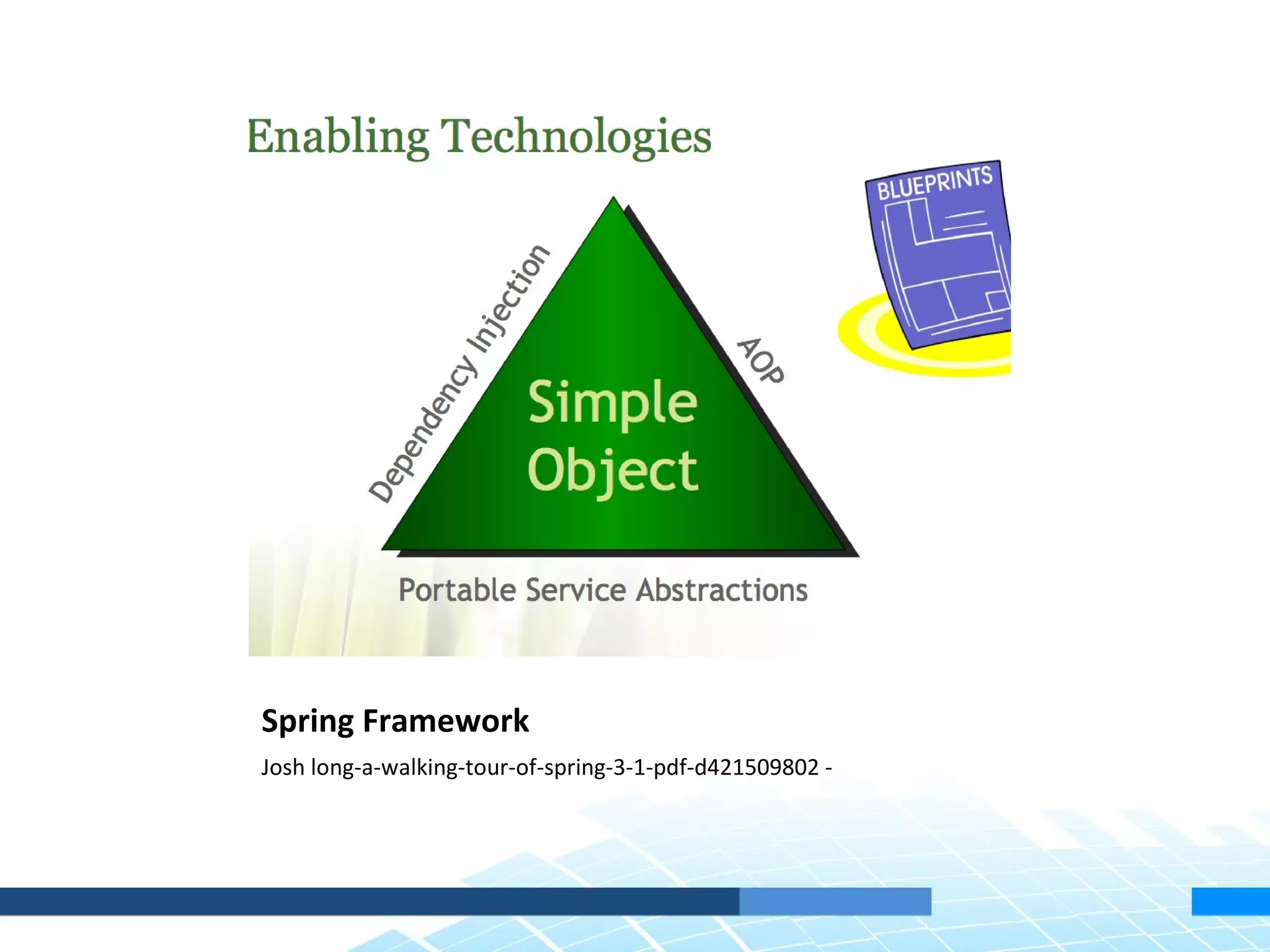 Enabling Technologies

BLUEPRINTS

Dependency Injection

AOP

Simple Object

Portable Service Abstractions

Spring Framework

Josh long-a-walking-tour-of-spring-3-1-pdf-d421509802 -